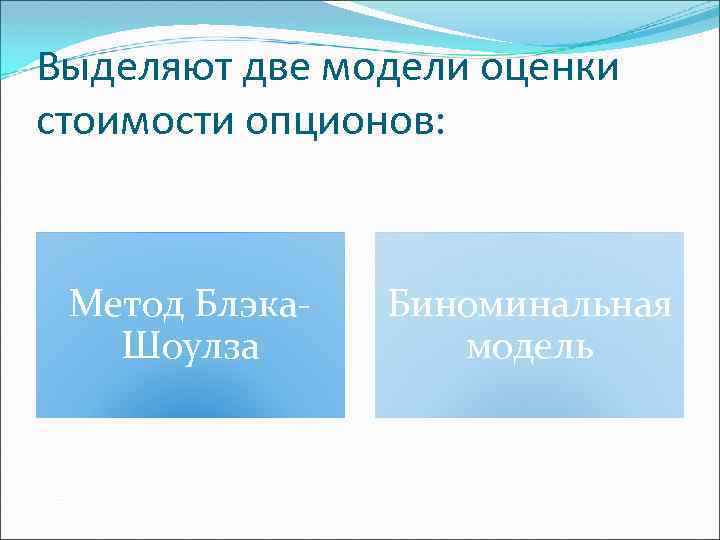 Выделяют две модели оценки стоимости опционов:

Метод Блэка-Шоулза

Биноминальная модель